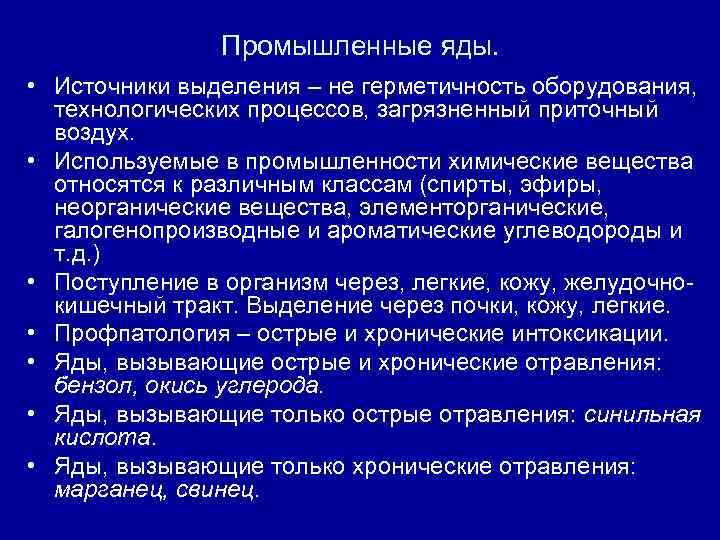 Промышленные яды.

• Источники выделения – не герметичность оборудования, технологических процессов, загрязненный приточный воздух.
• Используемые в промышленности химические вещества относятся к различным классам (спирты, эфиры, неорганические вещества, элементорганические, галогенопроизводные и ароматические углеводороды и т.д.)
• Поступление в организм через, легкие, кожу, желудочно-кишечный тракт. Выделение через почки, кожу, легкие.
• Профпатология – острые и хронические интоксикации.
• Яды, вызывающие острые и хронические отравления: бензол, окись углерода.
• Яды, вызывающие только острые отравления: синильная кислота.
• Яды, вызывающие только хронические отравления: марганец, свинец.